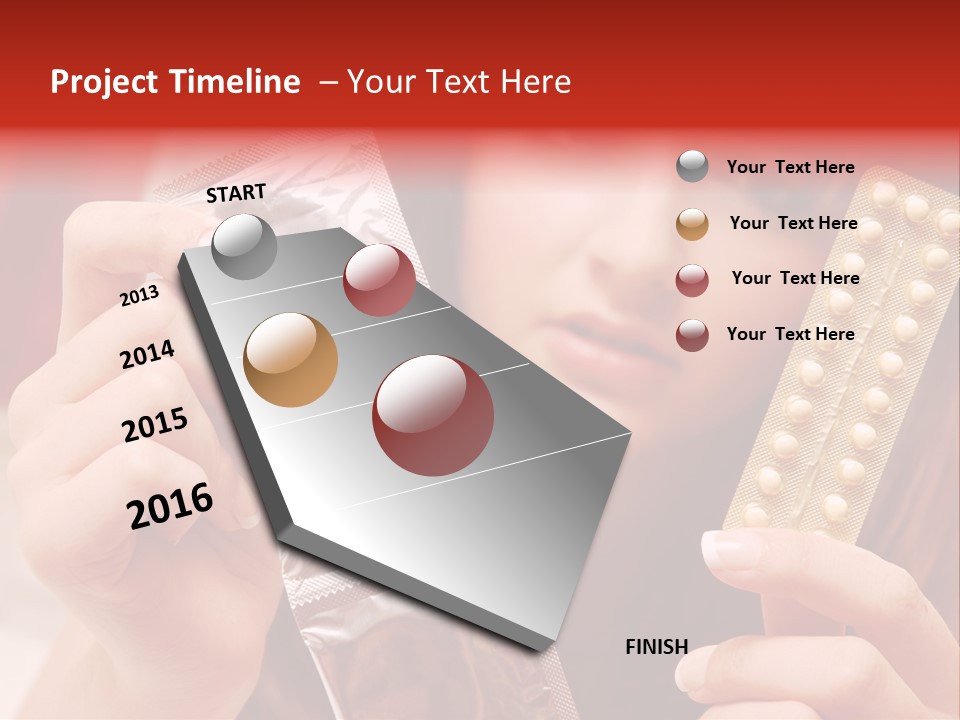 Project Timeline – Your Text Here

START

2013

2014

2015

2016

Your Text Here

Your Text Here

Your Text Here

Your Text Here

FINISH